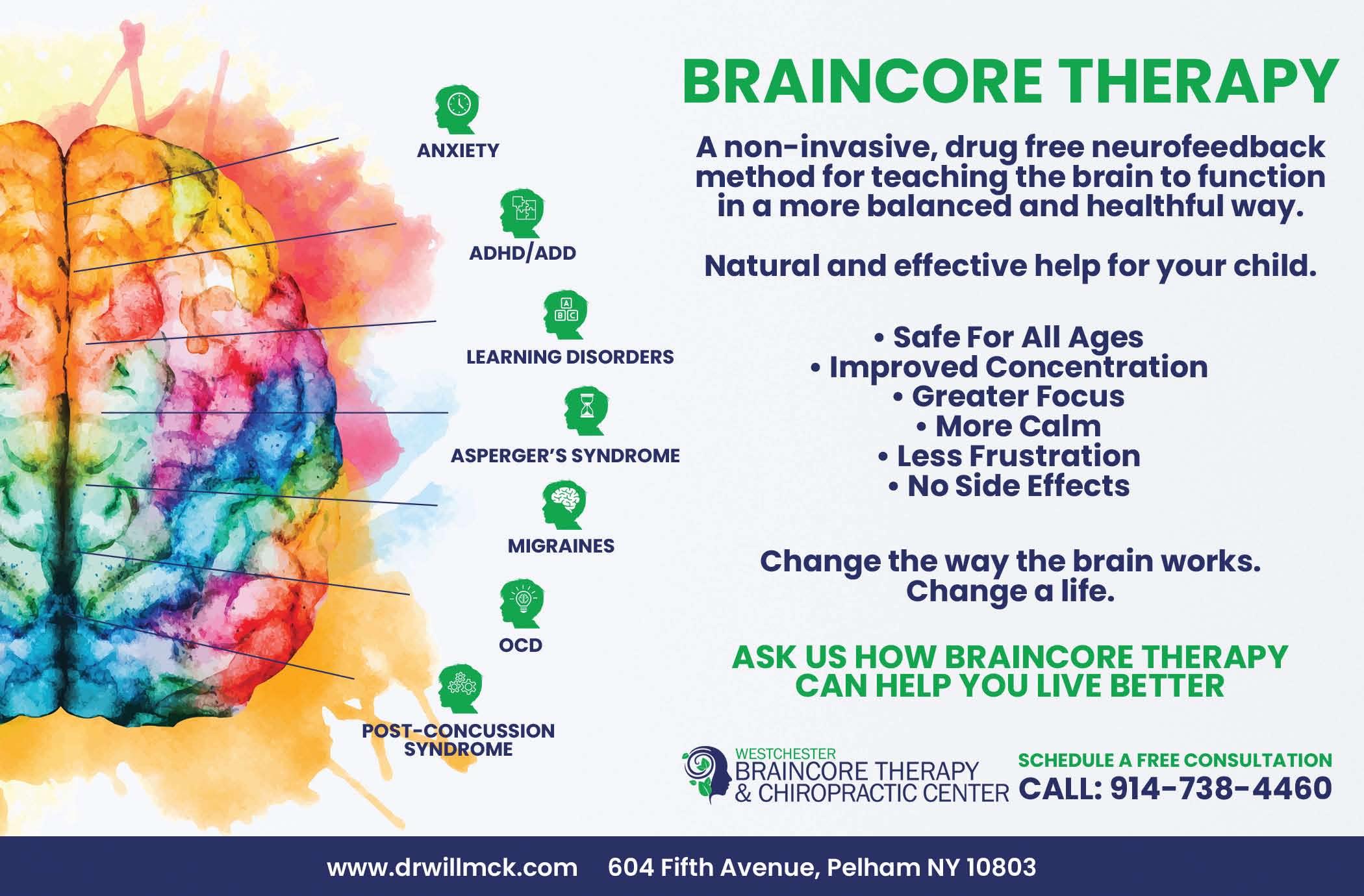 ANXIETY

ADHD/ADD

A
B C

LEARNING DISORDERS

ASPERGER'S SYNDROME

MIGRAINES

OCD

POST-CONCUSSION SYNDROME

BRAINCORE THERAPY

A non-invasive, drug free neurofeedback method for teaching the brain to function in a more balanced and healthful way.

Natural and effective help for your child.

• Safe For All Ages
• Improved Concentration
• Greater Focus
• More Calm
• Less Frustration
• No Side Effects

Change the way the brain works. Change a life.

ASK US HOW BRAINCORE THERAPY CAN HELP YOU LIVE BETTER

WESTCHESTER
BRAINCORE THERAPY
& CHIROPRACTIC CENTER

SCHEDULE A FREE CONSULTATION
CALL: 914-738-4460

www.drwillmck.com 604 Fifth Avenue, Pelham NY 10803